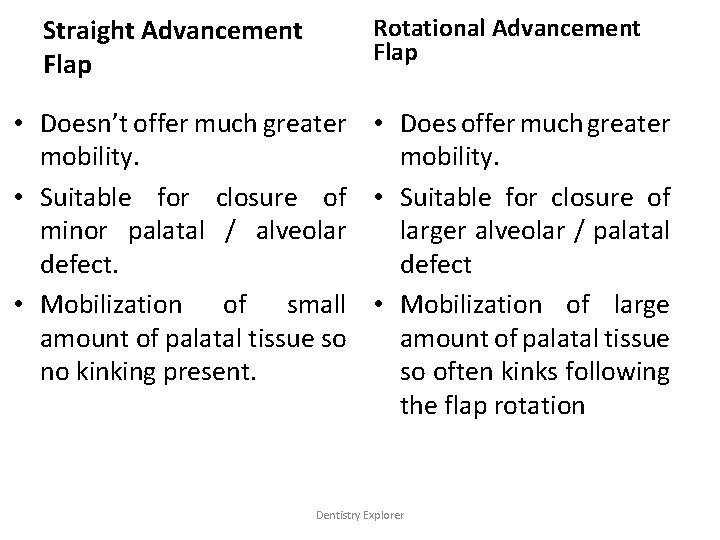 Straight Advancement Flap

• Doesn't offer much greater mobility.
• Suitable for closure of minor palatal / alveolar defect.
• Mobilization of small amount of palatal tissue so no kinking present.

Rotational Advancement Flap

• Does offer much greater mobility.
• Suitable for closure of larger alveolar / palatal defect
• Mobilization of large amount of palatal tissue so often kinks following the flap rotation

Dentistry Explorer